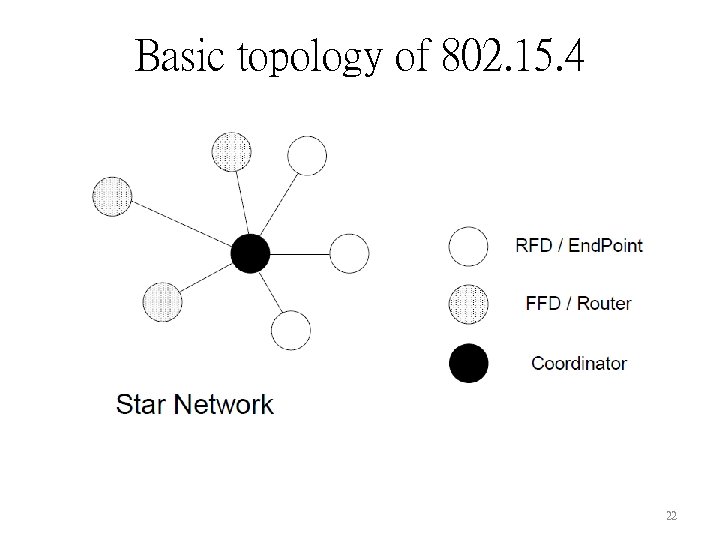 Basic topology of 802.15.4

RFD / EndPoint

FFD / Router

Coordinator

Star Network

22